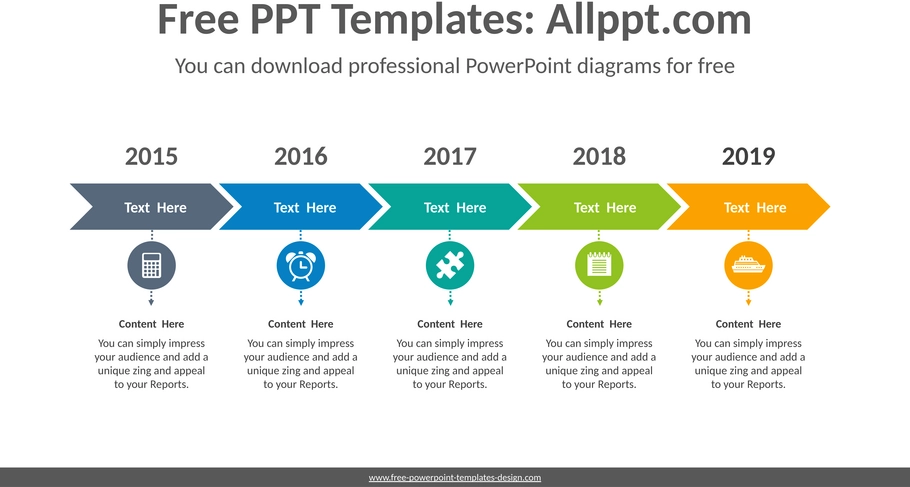 Free PPT Templates: Allppt.com

You can download professional PowerPoint diagrams for free

2015

Text Here

Content Here

You can simply impress your audience and add a unique zing and appeal to your Reports.

2016

Text Here

Content Here

You can simply impress your audience and add a unique zing and appeal to your Reports.

2017

Text Here

Content Here

You can simply impress your audience and add a unique zing and appeal to your Reports.

2018

Text Here

Content Here

You can simply impress your audience and add a unique zing and appeal to your Reports.

2019

Text Here

Content Here

You can simply impress your audience and add a unique zing and appeal to your Reports.

www.free-powerpoint-templates-design.com